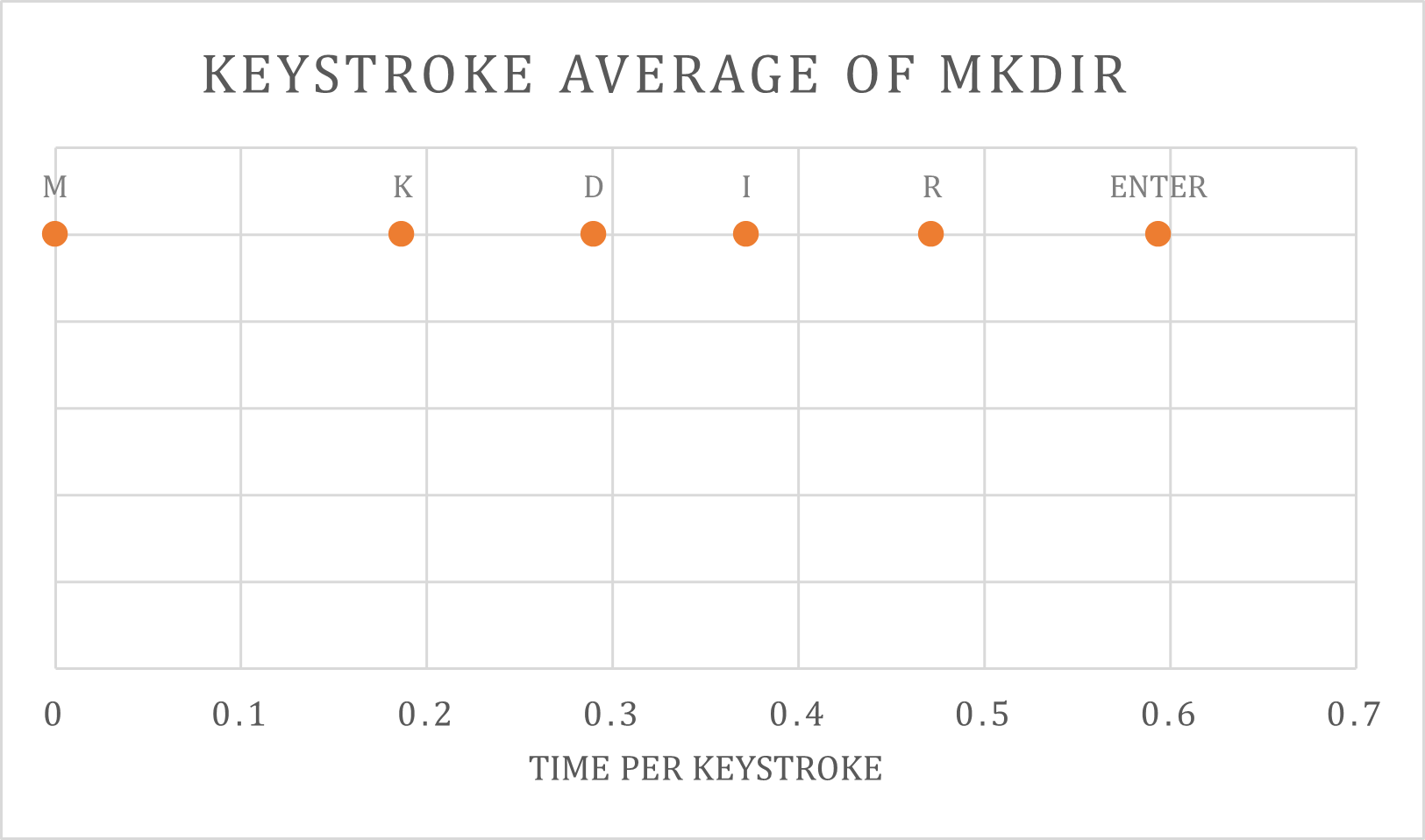 KEYSTROKE AVERAGE OF MKDIR

M K D I R ENTER

0 0.1 0.2 0.3 0.4 0.5 0.6 0.7

TIME PER KEYSTROKE